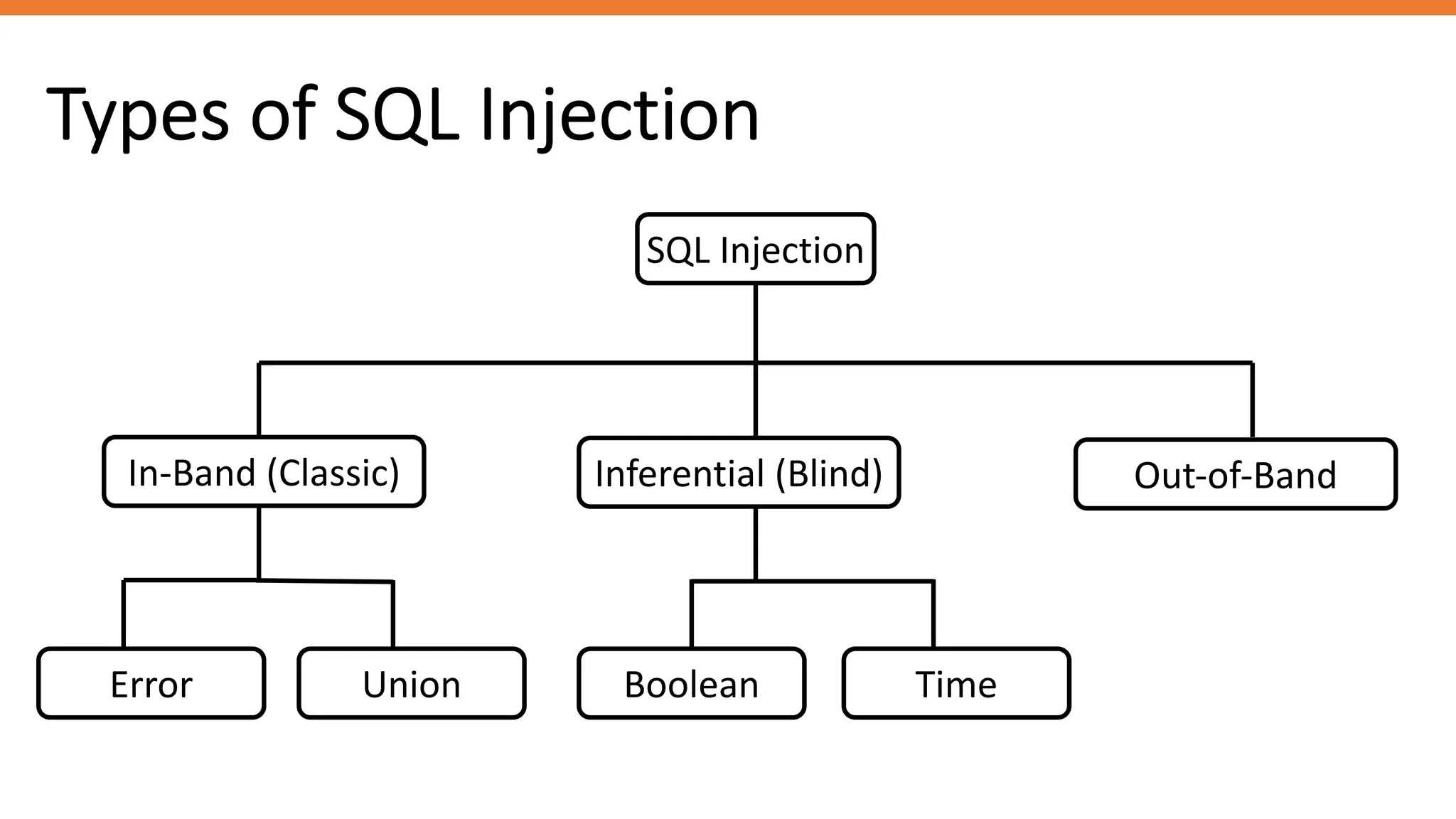 Types of SQL Injection

SQL Injection

In-Band (Classic)

Inferential (Blind)

Out-of-Band

Error

Union

Boolean

Time